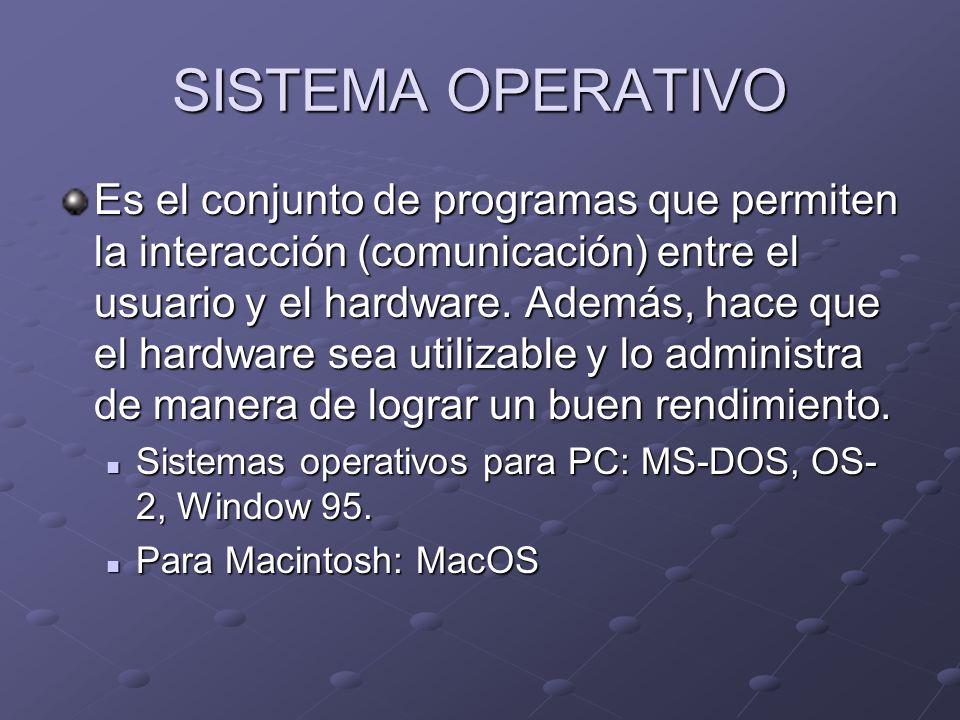 SISTEMA OPERATIVO

Es el conjunto de programas que permiten la interacción (comunicación) entre el usuario y el hardware. Además, hace que el hardware sea utilizable y lo administra de manera de lograr un buen rendimiento.

Sistemas operativos para PC: MS-DOS, OS-2, Window 95.

Para Macintosh: MacOS